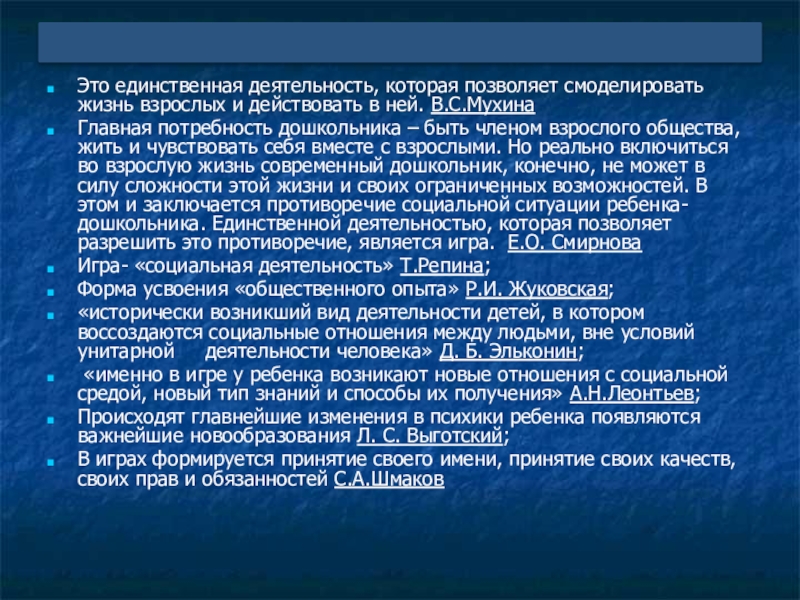 Это единственная деятельность, которая позволяет смоделировать жизнь взрослых и действовать в ней. В.С.Мухина

Главная потребность дошкольника – быть членом взрослого общества, жить и чувствовать себя вместе с взрослыми. Но реально включиться во взрослую жизнь современный дошкольник, конечно, не может в силу сложности этой жизни и своих ограниченных возможностей. В этом и заключается противоречие социальной ситуации ребенка-дошкольника. Единственной деятельностью, которая позволяет разрешить это противоречие, является игра. Е.О. Смирнова

Игра- «социальная деятельность» Т.Репина;

Форма усвоения «общественного опыта» Р.И. Жуковская;

«исторически возникший вид деятельности детей, в котором воссоздаются социальные отношения между людьми, вне условий унитарной деятельности человека» Д. Б. Эльконин;

«именно в игре у ребенка возникают новые отношения с социальной средой, новый тип знаний и способы их получения» А.Н.Леонтьев;

Происходят главнейшие изменения в психики ребенка появляются важнейшие новообразования Л. С. Выготский;

В играх формируется принятие своего имени, принятие своих качеств, своих прав и обязанностей С.А.Шмаков